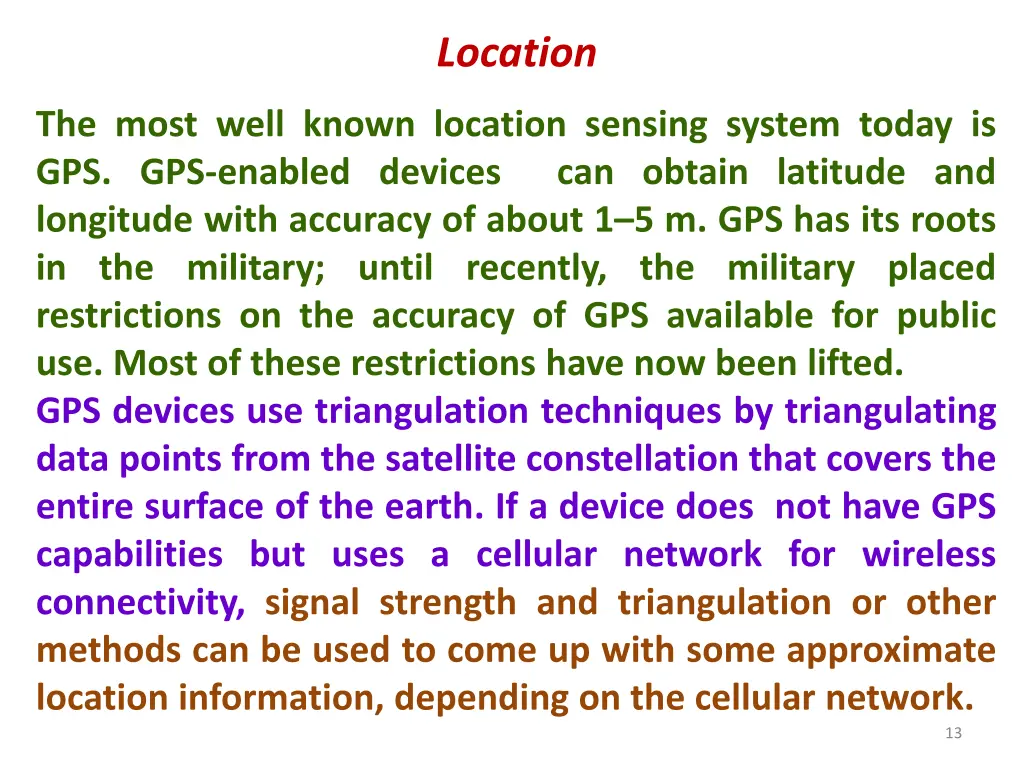 Location

The most well known location sensing system today is GPS. GPS-enabled devices can obtain latitude and longitude with accuracy of about 1–5 m. GPS has its roots in the military; until recently, the military placed restrictions on the accuracy of GPS available for public use. Most of these restrictions have now been lifted.

GPS devices use triangulation techniques by triangulating data points from the satellite constellation that covers the entire surface of the earth. If a device does not have GPS capabilities but uses a cellular network for wireless connectivity, signal strength and triangulation or other methods can be used to come up with some approximate location information, depending on the cellular network.

13